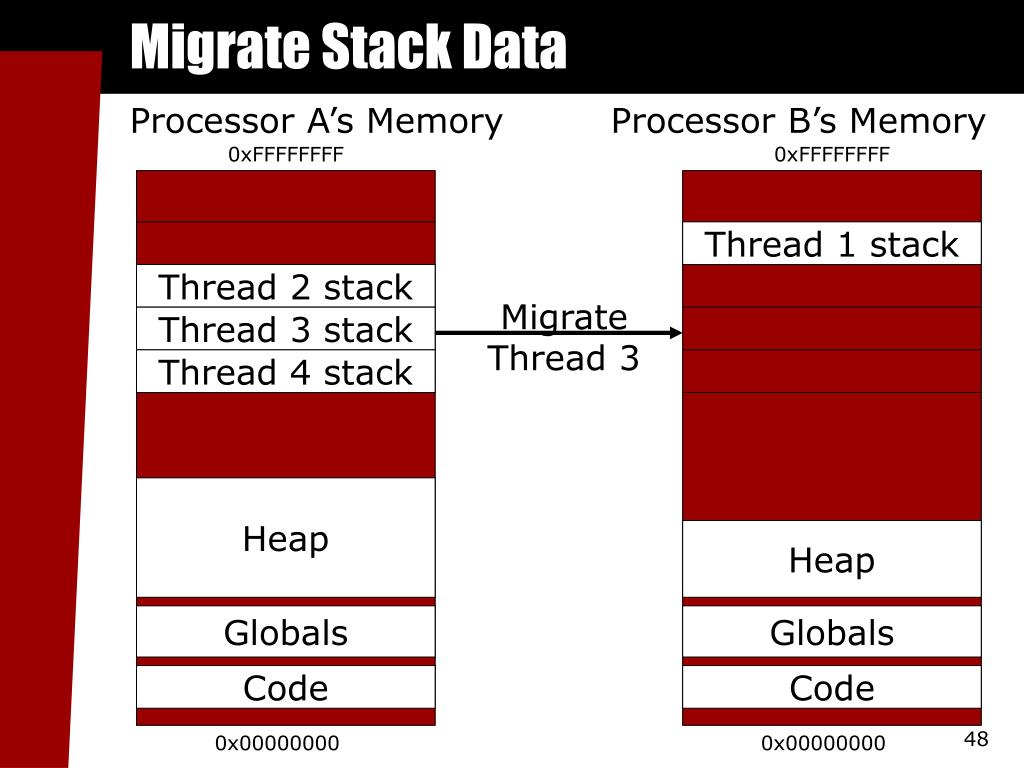 Migrate Stack Data

Processor A's Memory

0xFFFFFFFF

Thread 2 stack
Thread 3 stack
Thread 4 stack

Heap

Globals

Code

0x00000000

Migrate Thread 3

Processor B's Memory

0xFFFFFFFF

Thread 1 stack

Heap

Globals

Code

0x00000000

48